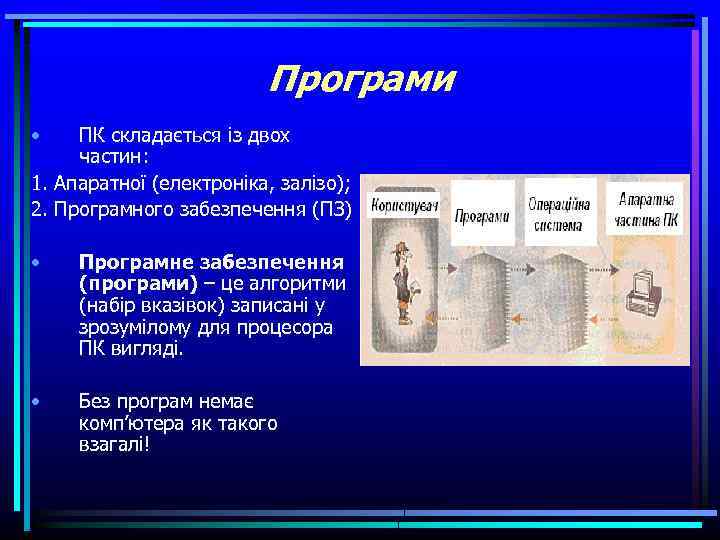 Програми

• ПК складається із двох частин:

1. Апаратної (електроніка, залізо);

2. Програмного забезпечення (ПЗ)

• Програмне забезпечення (програми) – це алгоритми (набір вказівок) записані у зрозумілому для процесора ПК вигляді.

• Без програм немає комп'ютера як такого взагалі!

Користувач

Програми

Операційна система

Апаратна частина ПК